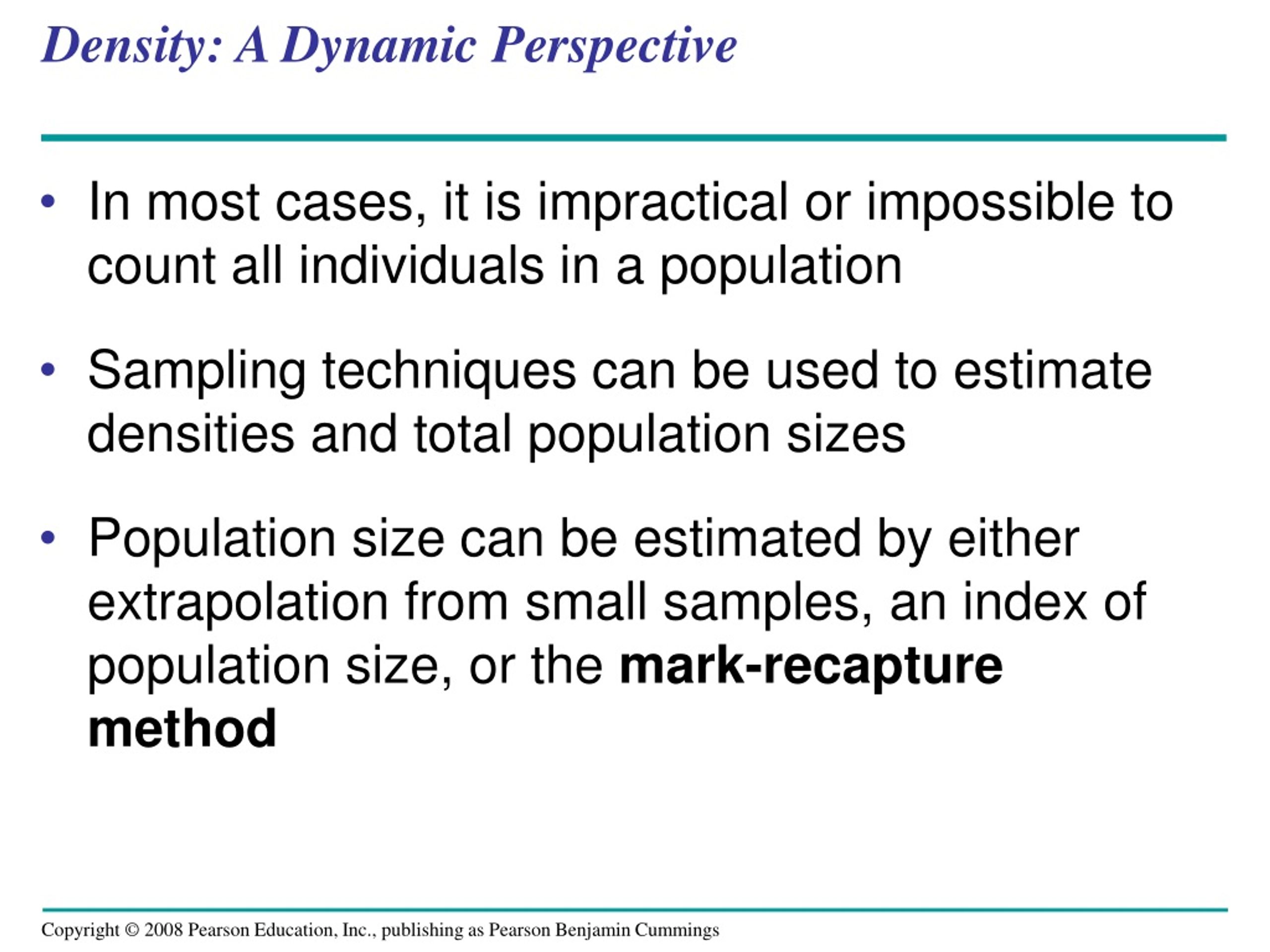 Density: A Dynamic Perspective

• In most cases, it is impractical or impossible to count all individuals in a population

• Sampling techniques can be used to estimate densities and total population sizes

• Population size can be estimated by either extrapolation from small samples, an index of population size, or the mark-recapture method

Copyright © 2008 Pearson Education, Inc., publishing as Pearson Benjamin Cummings